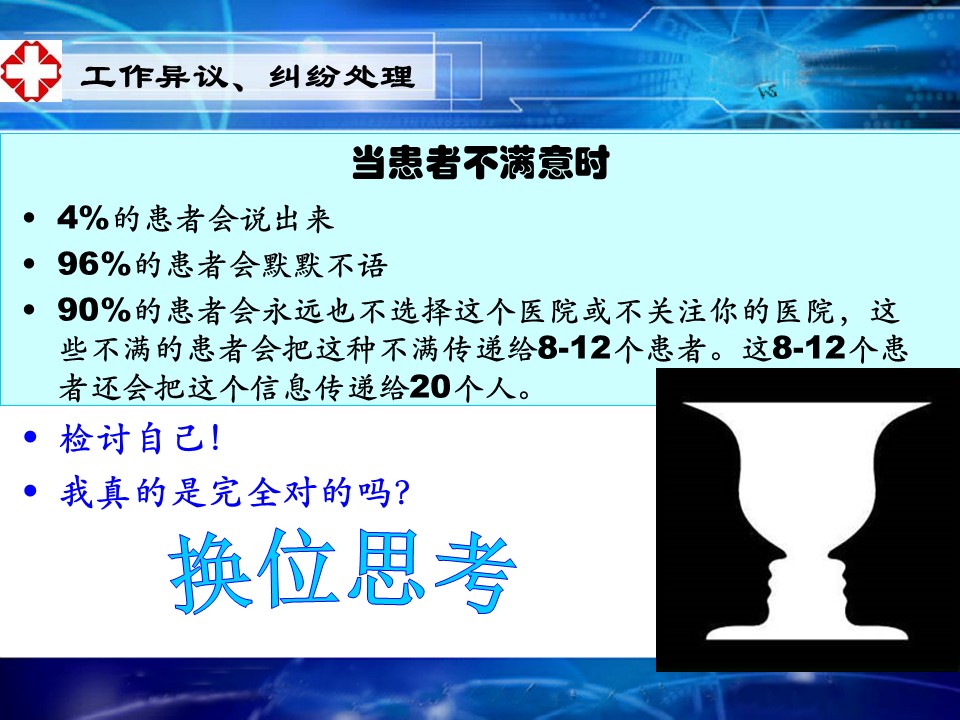 工作异议、纠纷处理

当患者不满意时

• 4%的患者会说出来
• 96%的患者会默默不语
• 90%的患者会永远也不选择这个医院或不关注你的医院，这些不满的患者会把这种不满传递给8-12个患者。这8-12个患者还会把这个信息传递给20个人。

• 检讨自己!
• 我真的是完全对的吗?

换位思考